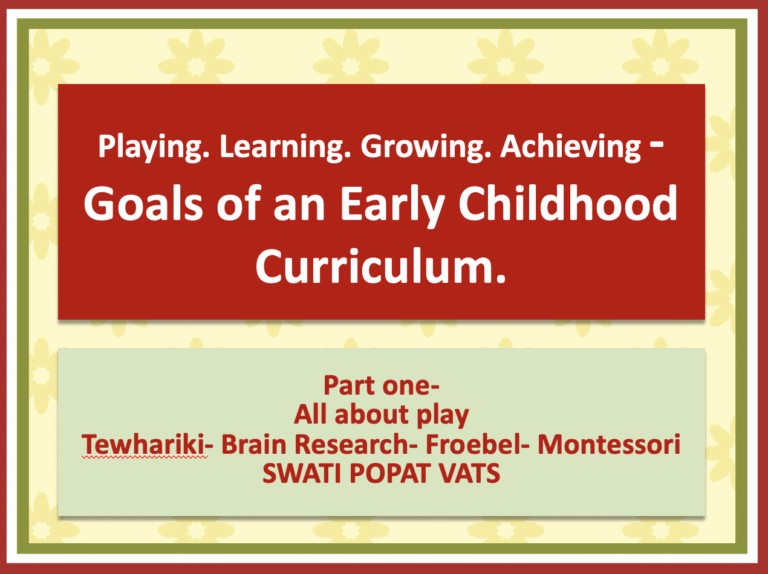 Playing. Learning. Growing. Achieving -
Goals of an Early Childhood Curriculum.

Part one-
All about play
Tewhariki- Brain Research- Froebel- Montessori
SWATI POPAT VATS